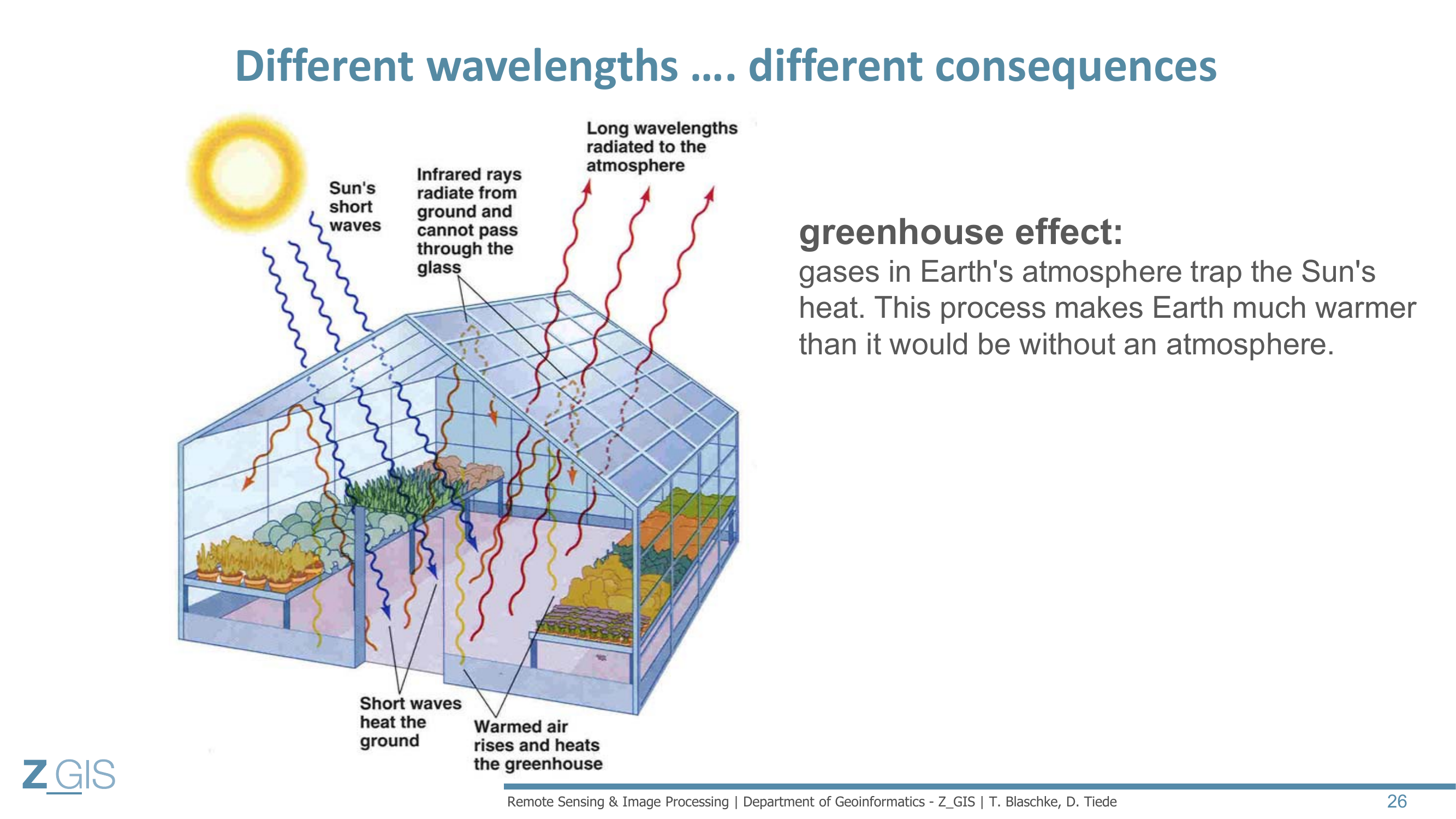 Different wavelengths …. different consequences

Sun's short waves

Infrared rays radiate from ground and cannot pass through the glass

Long wavelengths radiated to the atmosphere

Short waves heat the ground

Warmed air rises and heats the greenhouse

greenhouse effect:
gases in Earth's atmosphere trap the Sun's heat. This process makes Earth much warmer than it would be without an atmosphere.

Z_GIS

Remote Sensing & Image Processing | Department of Geoinformatics - Z_GIS | T. Blaschke, D. Tiede

26